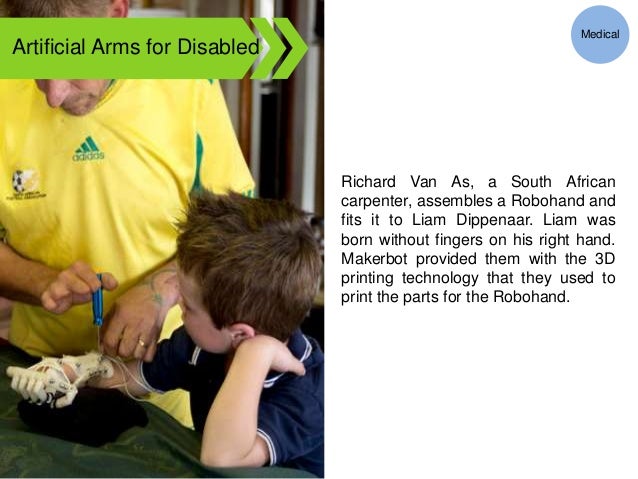 Artificial Arms for Disabled

Medical

adidas

Richard Van As, a South African carpenter, assembles a Robohand and fits it to Liam Dippenaar. Liam was born without fingers on his right hand. Makerbot provided them with the 3D printing technology that they used to print the parts for the Robohand.